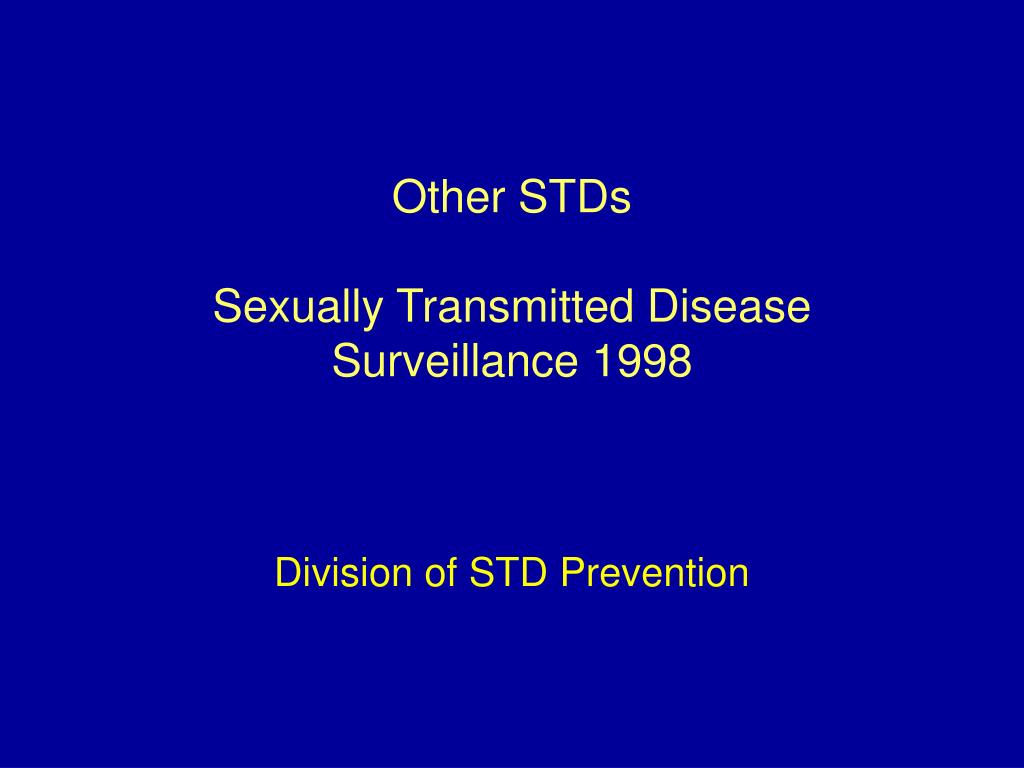 Other STDs

Sexually Transmitted Disease Surveillance 1998

Division of STD Prevention